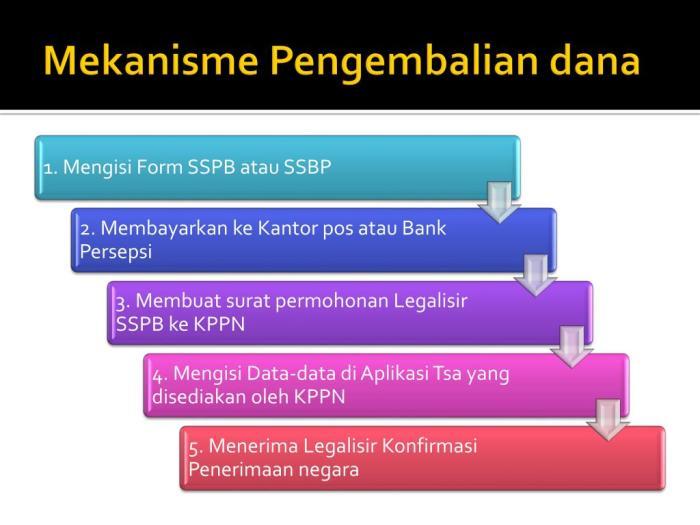 Mekanisme Pengembalian dana

1. Mengisi Form SSPB atau SSBP

2. Membayarkan ke Kantor pos atau Bank Persepsi

3. Membuat surat permohonan Legalisir SSPB ke KPPN

4. Mengisi Data-data di Aplikasi Tsa yang disediakan oleh KPPN

5. Menerima Legalisir Konfirmasi Penerimaan negara